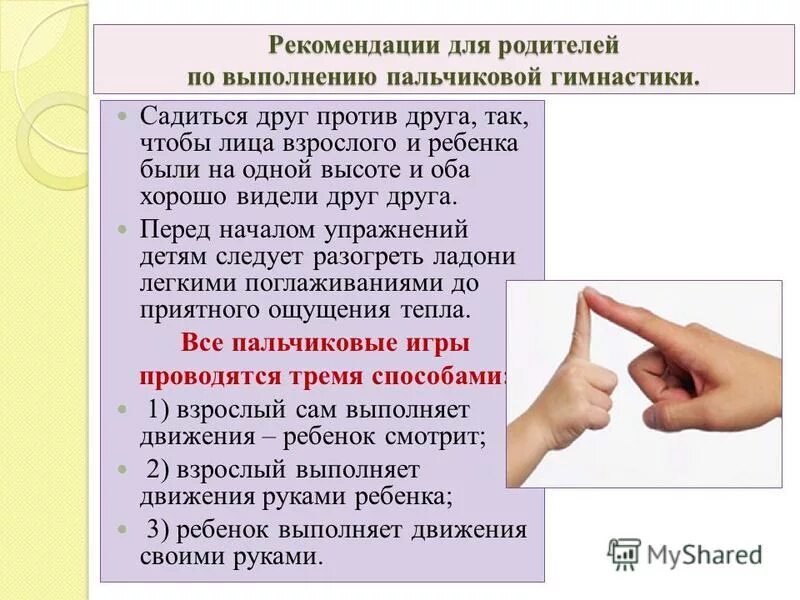 Рекомендации для родителей по выполнению пальчиковой гимнастики.

Садиться друг против друга, так, чтобы лица взрослого и ребенка были на одной высоте и оба хорошо видели друг друга.

Перед началом упражнений детям следует разогреть ладони легкими поглаживаниями до приятного ощущения тепла.

Все пальчиковые игры проводятся тремя способами:

1) взрослый сам выполняет движения – ребенок смотрит;

2) взрослый выполняет движения руками ребенка;

3) ребенок выполняет движения своими руками.

MyShared